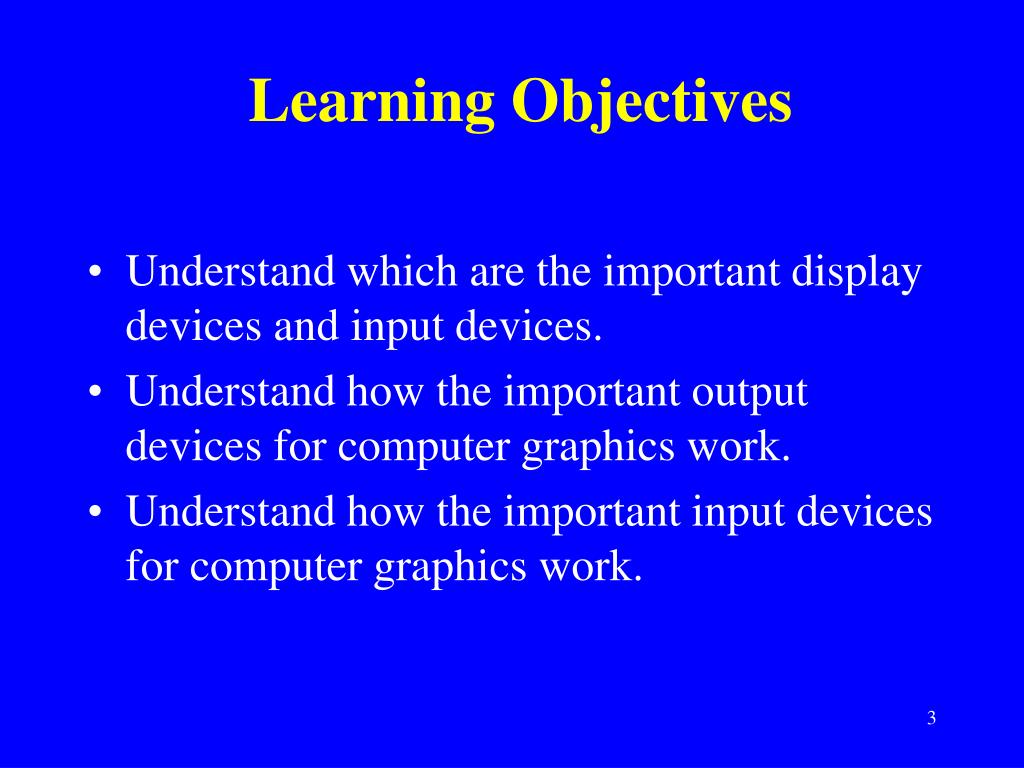 Learning Objectives

• Understand which are the important display devices and input devices.
• Understand how the important output devices for computer graphics work.
• Understand how the important input devices for computer graphics work.

3